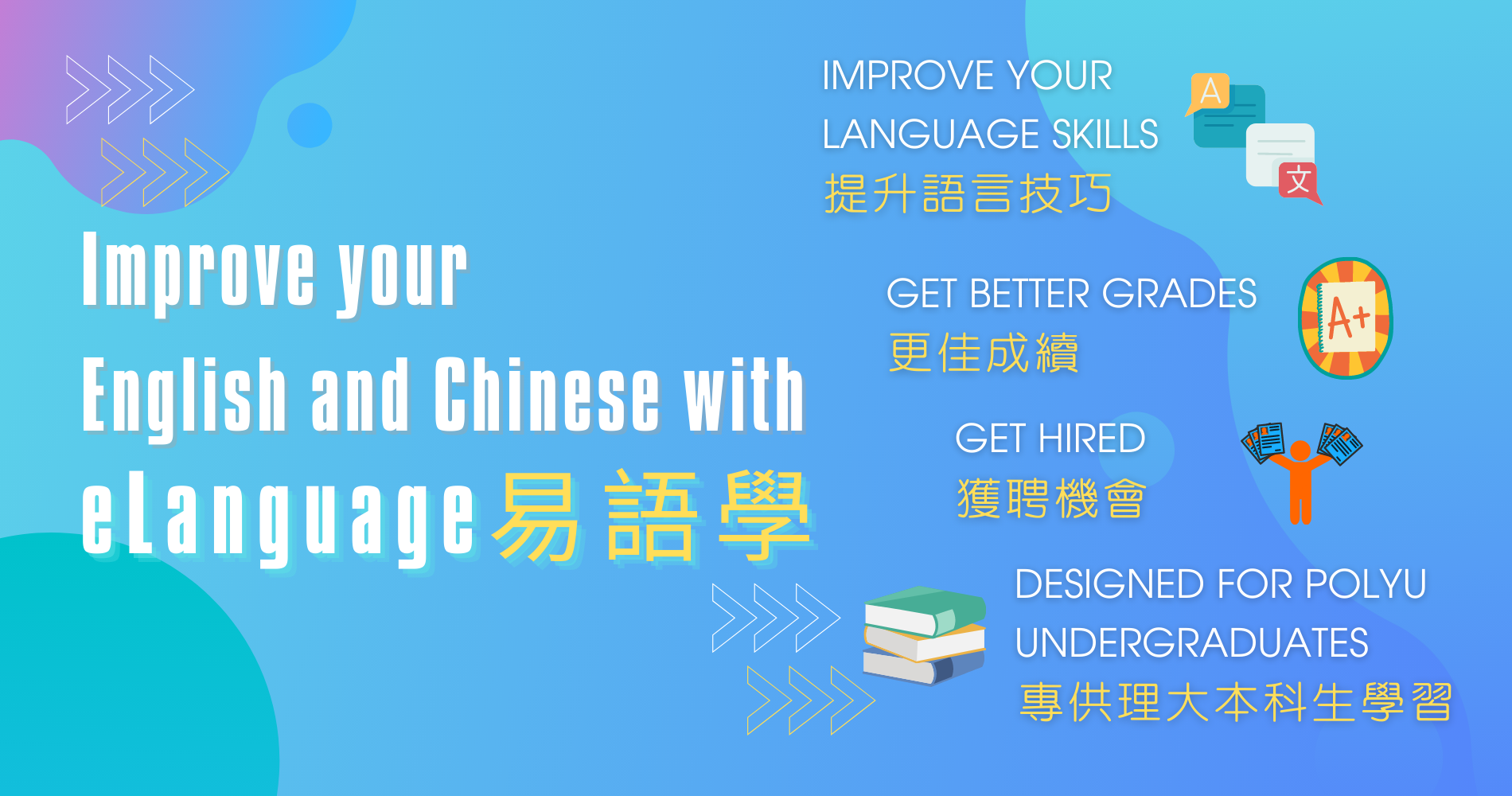 Improve your
English and Chinese with
eLanguage 易語學

IMPROVE YOUR LANGUAGE SKILLS
提升語言技巧

A

文

GET BETTER GRADES
更佳成績

A+

GET HIRED
獲聘機會

DESIGNED FOR POLYU UNDERGRADUATES
專供理大本科生學習